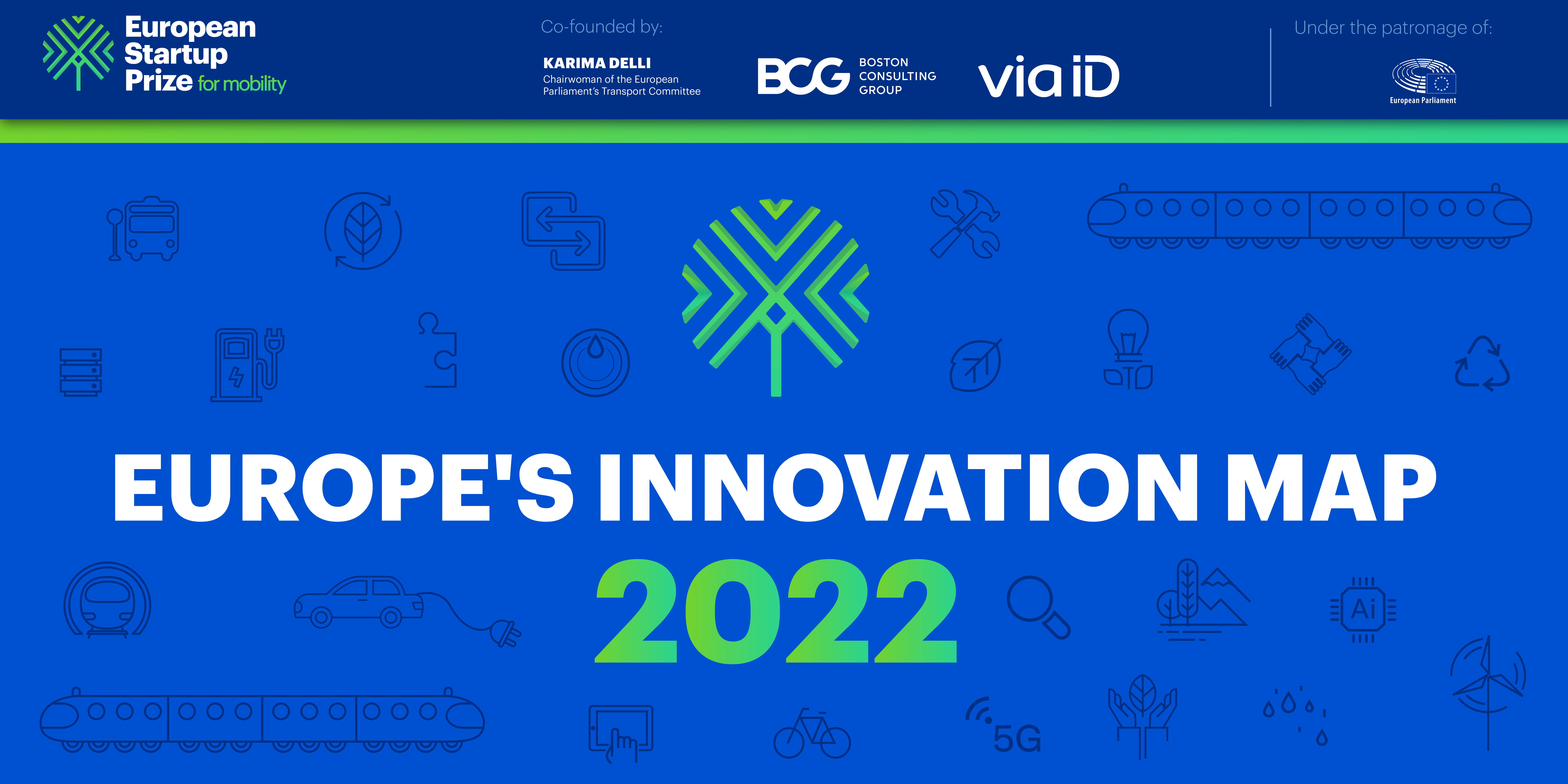 European Startup Prize for mobility

Co-founded by:

KARIMA DELLI
Chairwoman of the European Parliament's Transport Committee

BCG BOSTON CONSULTING GROUP

via iD

Under the patronage of:

European Parliament

EUROPE'S INNOVATION MAP

2022

Ai

5G